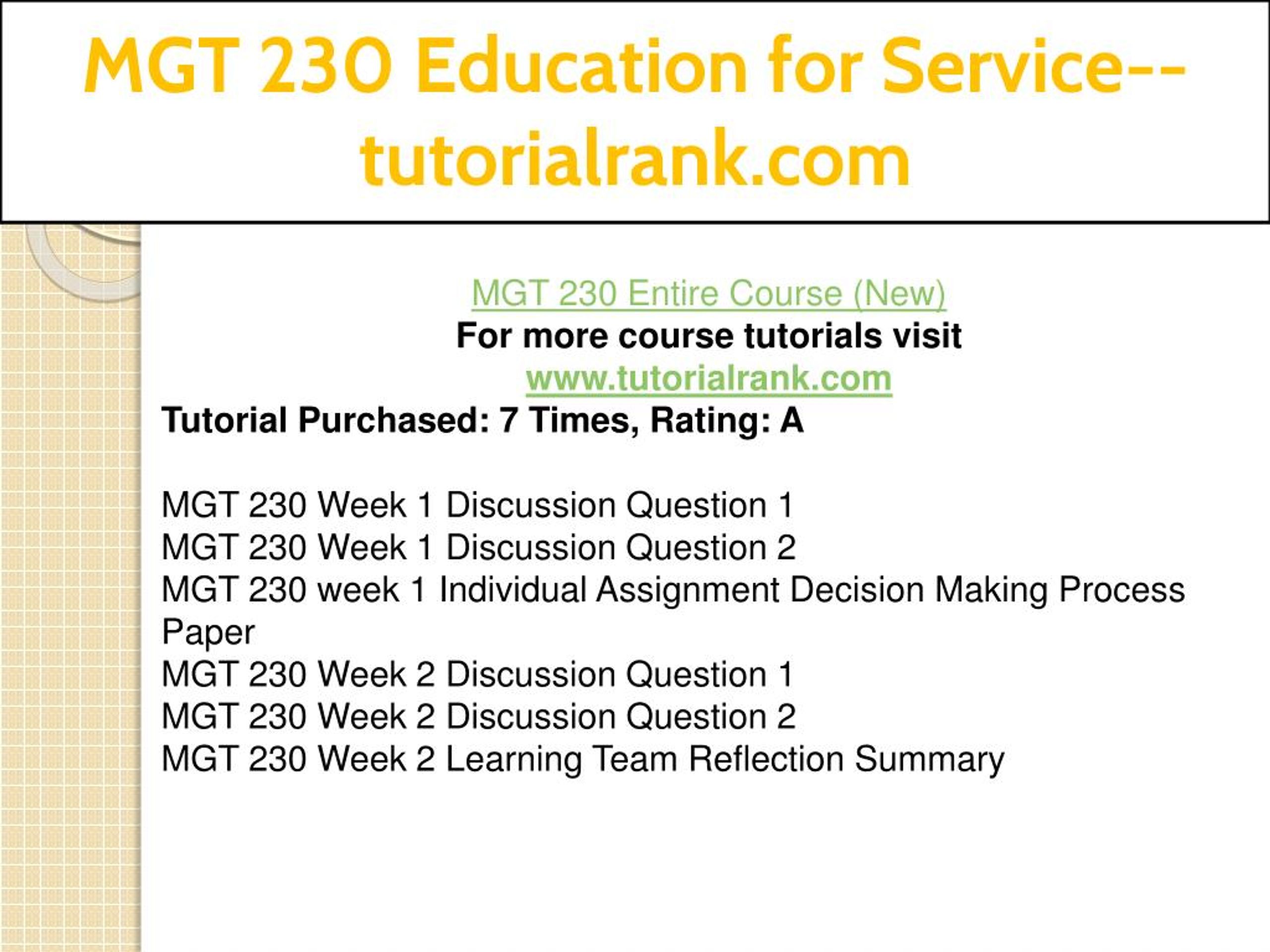 MGT 230 Education for Service--tutorialrank.com

MGT 230 Entire Course (New)
For more course tutorials visit
www.tutorialrank.com
Tutorial Purchased: 7 Times, Rating: A

MGT 230 Week 1 Discussion Question 1
MGT 230 Week 1 Discussion Question 2
MGT 230 week 1 Individual Assignment Decision Making Process Paper
MGT 230 Week 2 Discussion Question 1
MGT 230 Week 2 Discussion Question 2
MGT 230 Week 2 Learning Team Reflection Summary